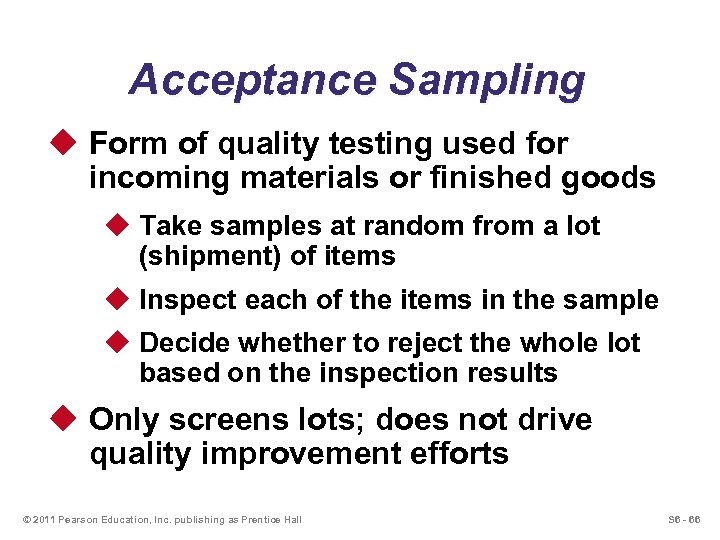 Acceptance Sampling

◆ Form of quality testing used for incoming materials or finished goods

◆ Take samples at random from a lot (shipment) of items

◆ Inspect each of the items in the sample

◆ Decide whether to reject the whole lot based on the inspection results

◆ Only screens lots; does not drive quality improvement efforts

© 2011 Pearson Education, Inc. publishing as Prentice Hall

S6 - 66